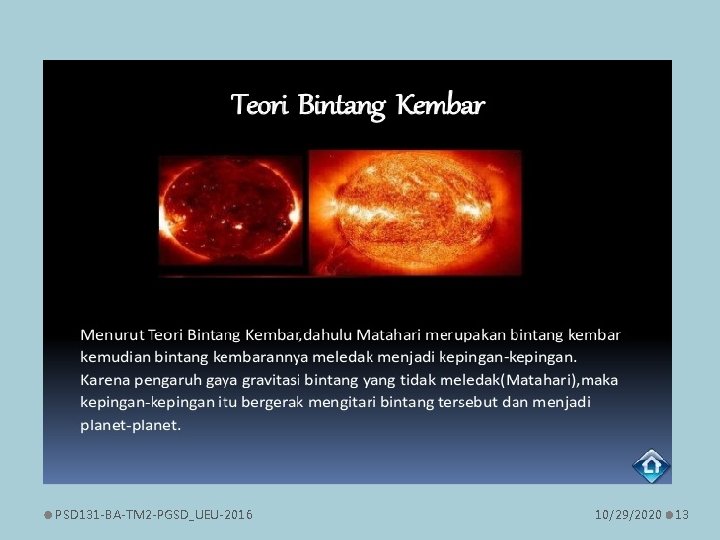 Teori Bintang Kembar

Menurut Teori Bintang Kembar,dahulu Matahari merupakan bintang kembar kemudian bintang kembarannya meledak menjadi kepingan-kepingan. Karena pengaruh gaya gravitasi bintang yang tidak meledak(Matahari),maka kepingan-kepingan itu bergerak mengitari bintang tersebut dan menjadi planet-planet.

PSD131-BA-TM2-PGSD_UEU-2016

10/29/2020 13